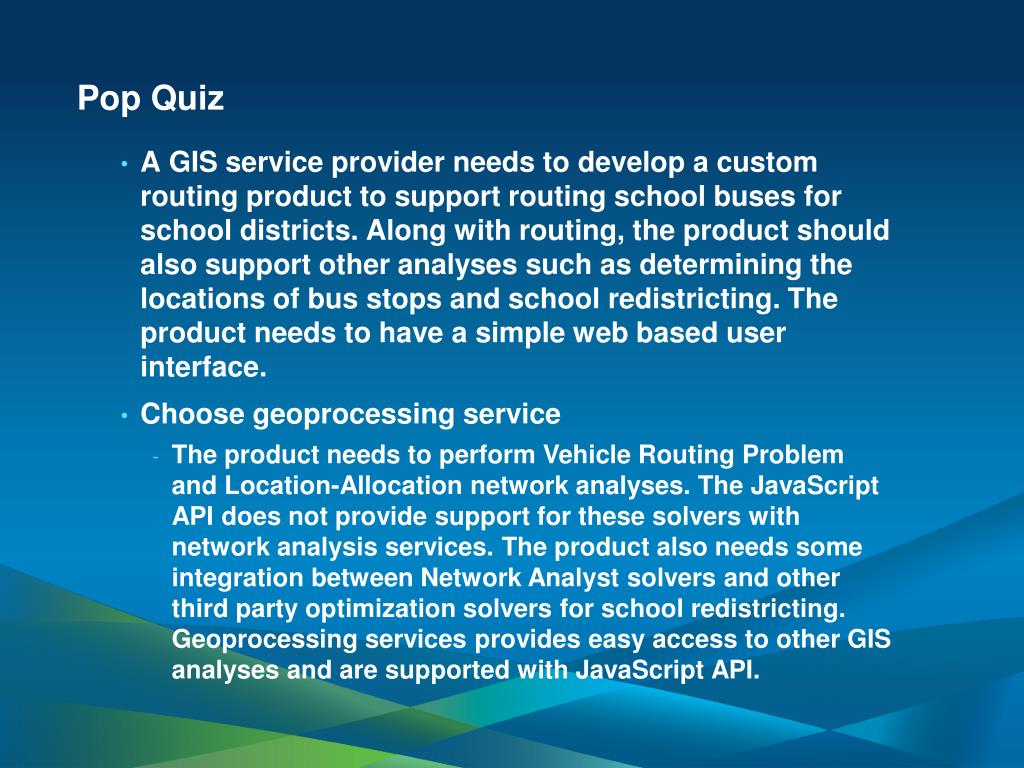 Pop Quiz

• A GIS service provider needs to develop a custom routing product to support routing school buses for school districts. Along with routing, the product should also support other analyses such as determining the locations of bus stops and school redistricting. The product needs to have a simple web based user interface.

• Choose geoprocessing service

- The product needs to perform Vehicle Routing Problem and Location-Allocation network analyses. The JavaScript API does not provide support for these solvers with network analysis services. The product also needs some integration between Network Analyst solvers and other third party optimization solvers for school redistricting. Geoprocessing services provides easy access to other GIS analyses and are supported with JavaScript API.